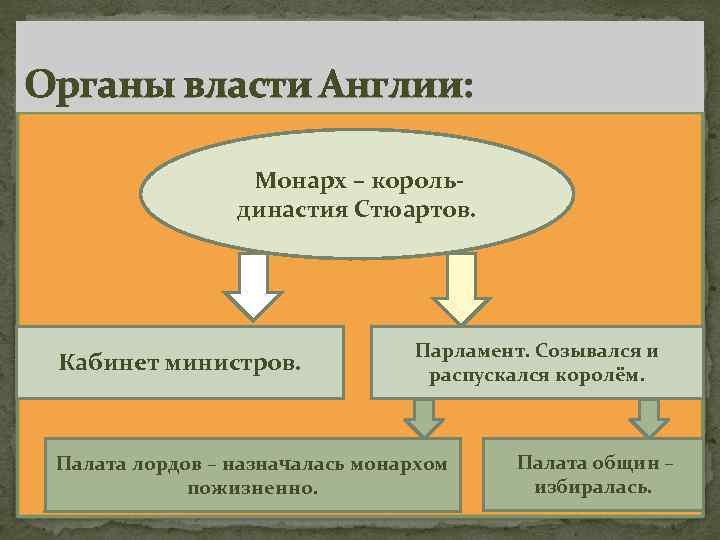 Органы власти Англии:

Монарх – король- династия Стюартов.

Кабинет министров.

Парламент. Созывался и распускался королём.

Палата лордов – назначалась монархом пожизненно.

Палата общин – избиралась.